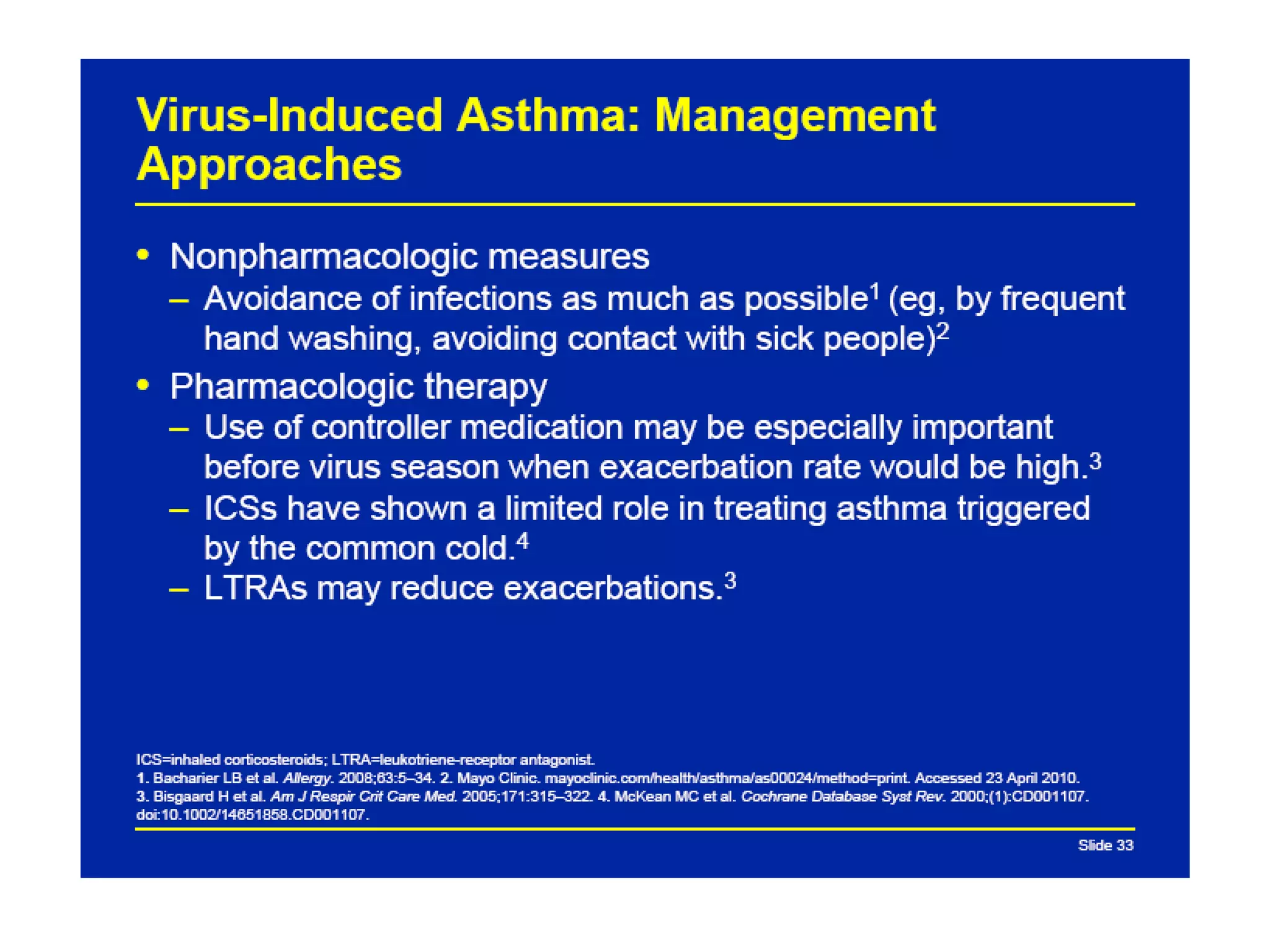 Virus-Induced Asthma: Management Approaches

• Nonpharmacologic measures
– Avoidance of infections as much as possible$^1$ (eg, by frequent hand washing, avoiding contact with sick people)$^2$

• Pharmacologic therapy
– Use of controller medication may be especially important before virus season when exacerbation rate would be high.$^3$
– ICSs have shown a limited role in treating asthma triggered by the common cold.$^4$
– LTRAs may reduce exacerbations.$^3$

ICS=inhaled corticosteroids; LTRA=leukotriene-receptor antagonist.
1. Bacharier LB et al. Allergy. 2008;63:5–34. 2. Mayo Clinic. mayoclinic.com/health/asthma/as00024/method=print. Accessed 23 April 2010. 3. Bisgaard H et al. Am J Respir Crit Care Med. 2005;171:315–322. 4. McKean MC et al. Cochrane Database Syst Rev. 2000;(1):CD001107. doi:10.1002/14651858.CD001107.

Slide 33